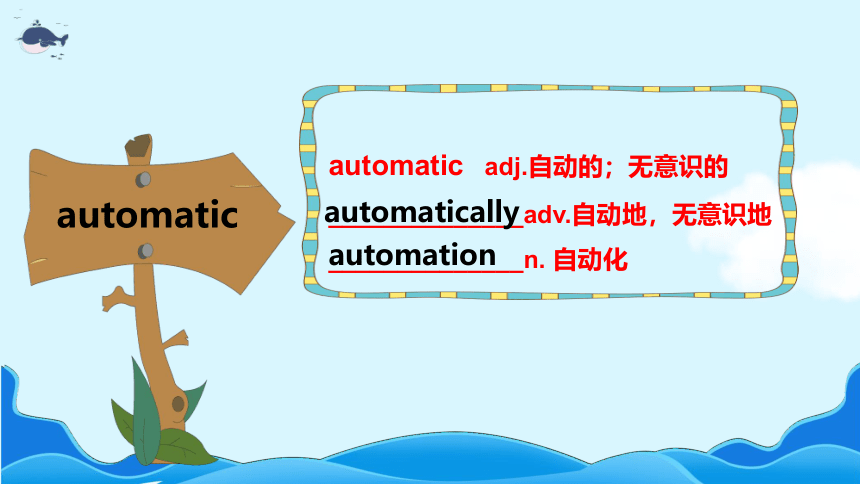 automatic

automatic adj.自动的；无意识的

automatically adv.自动地，无意识地

automation n. 自动化